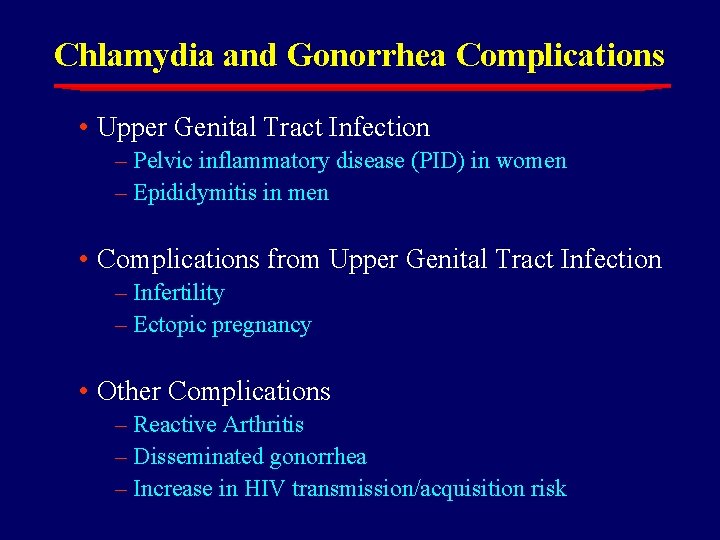 Chlamydia and Gonorrhea Complications

• Upper Genital Tract Infection
– Pelvic inflammatory disease (PID) in women
– Epididymitis in men

• Complications from Upper Genital Tract Infection
– Infertility
– Ectopic pregnancy

• Other Complications
– Reactive Arthritis
– Disseminated gonorrhea
– Increase in HIV transmission/acquisition risk